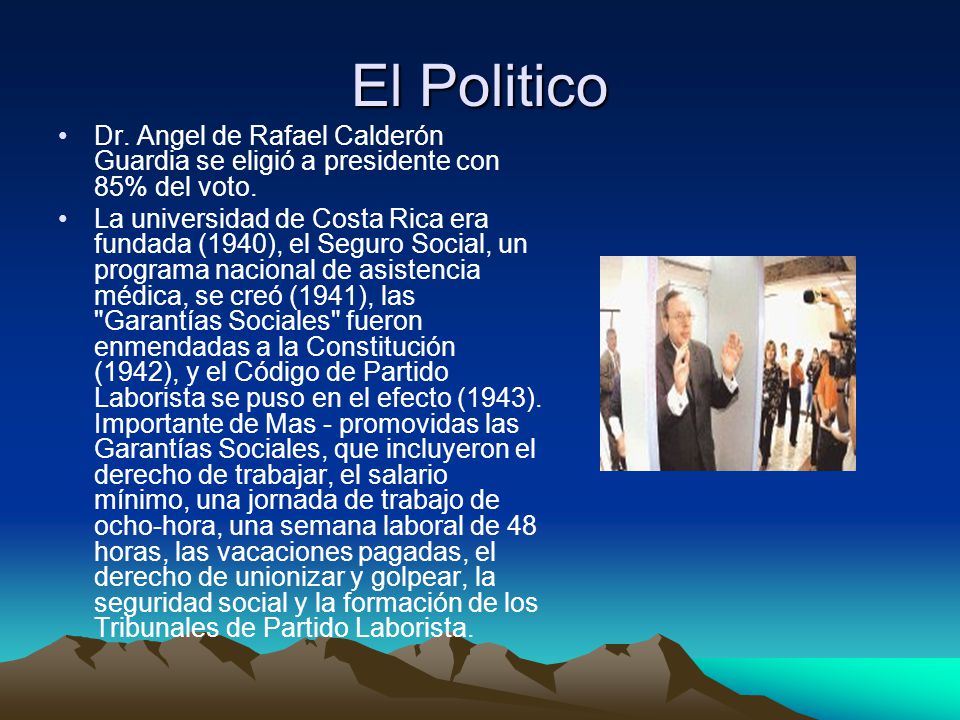 El Politico

• Dr. Angel de Rafael Calderón Guardia se eligió a presidente con 85% del voto.

• La universidad de Costa Rica era fundada (1940), el Seguro Social, un programa nacional de asistencia médica, se creó (1941), las "Garantías Sociales" fueron enmendadas a la Constitución (1942), y el Código de Partido Laborista se puso en el efecto (1943). Importante de Mas - promovidas las Garantías Sociales, que incluyeron el derecho de trabajar, el salario mínimo, una jornada de trabajo de ocho-hora, una semana laboral de 48 horas, las vacaciones pagadas, el derecho de unionizar y golpear, la seguridad social y la formación de los Tribunales de Partido Laborista.